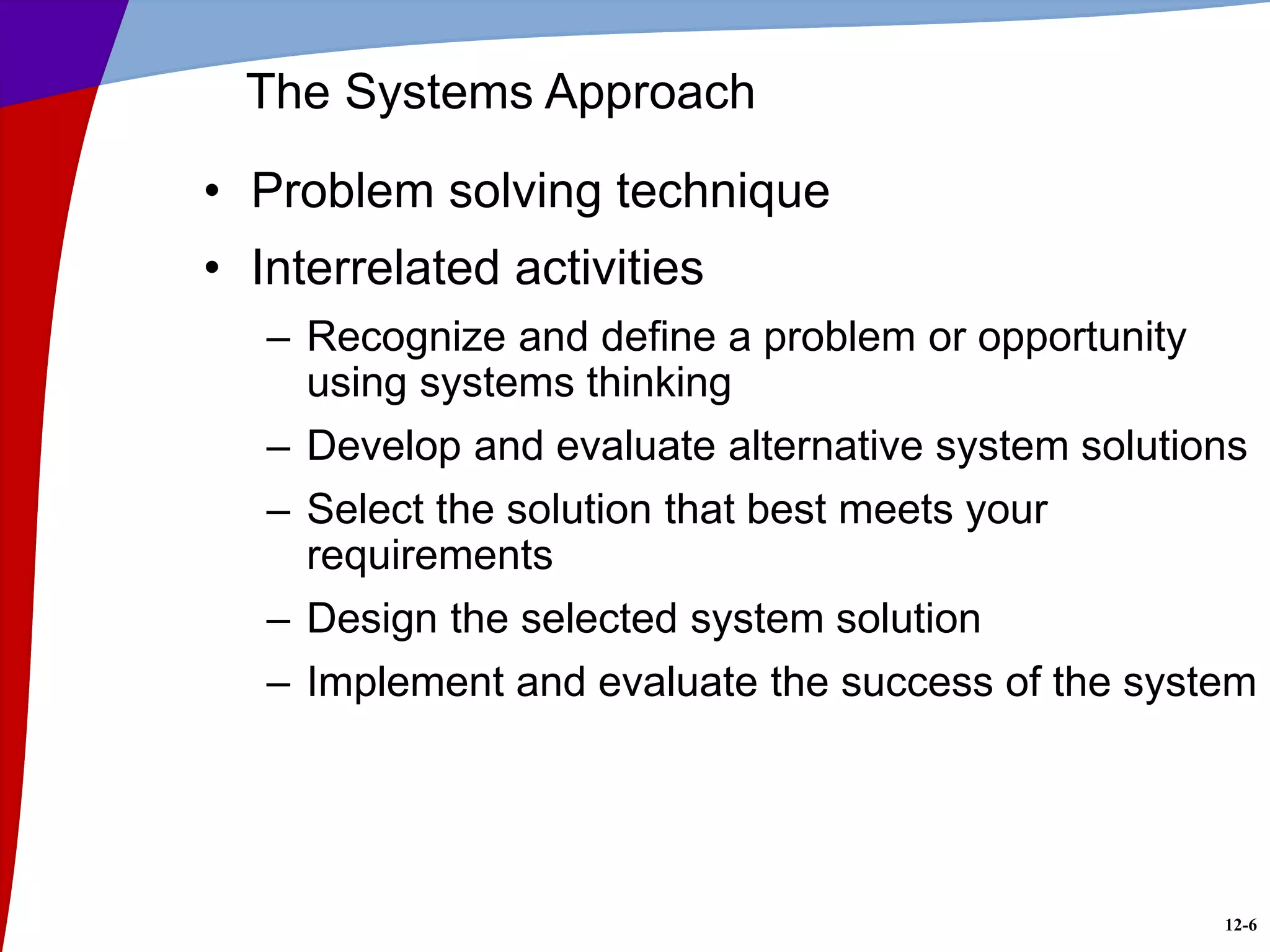 The Systems Approach

• Problem solving technique
• Interrelated activities
– Recognize and define a problem or opportunity using systems thinking
– Develop and evaluate alternative system solutions
– Select the solution that best meets your requirements
– Design the selected system solution
– Implement and evaluate the success of the system

12-6